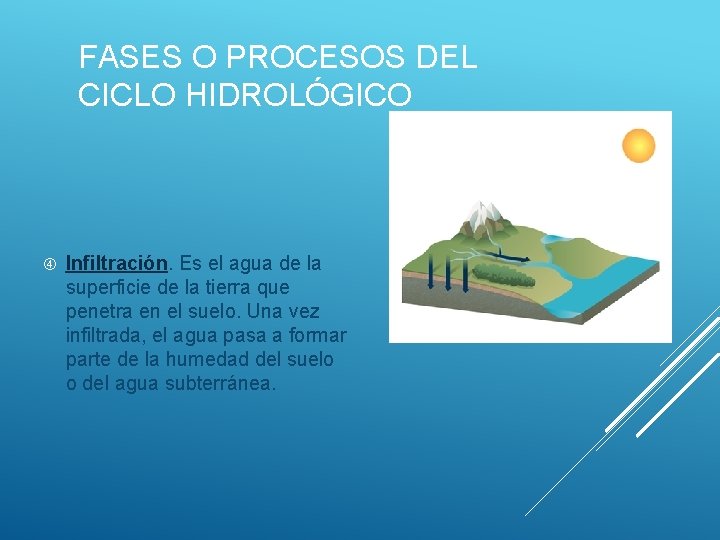 FASES O PROCESOS DEL CICLO HIDROLÓGICO

④ Infiltración. Es el agua de la superficie de la tierra que penetra en el suelo. Una vez infiltrada, el agua pasa a formar parte de la humedad del suelo o del agua subterránea.